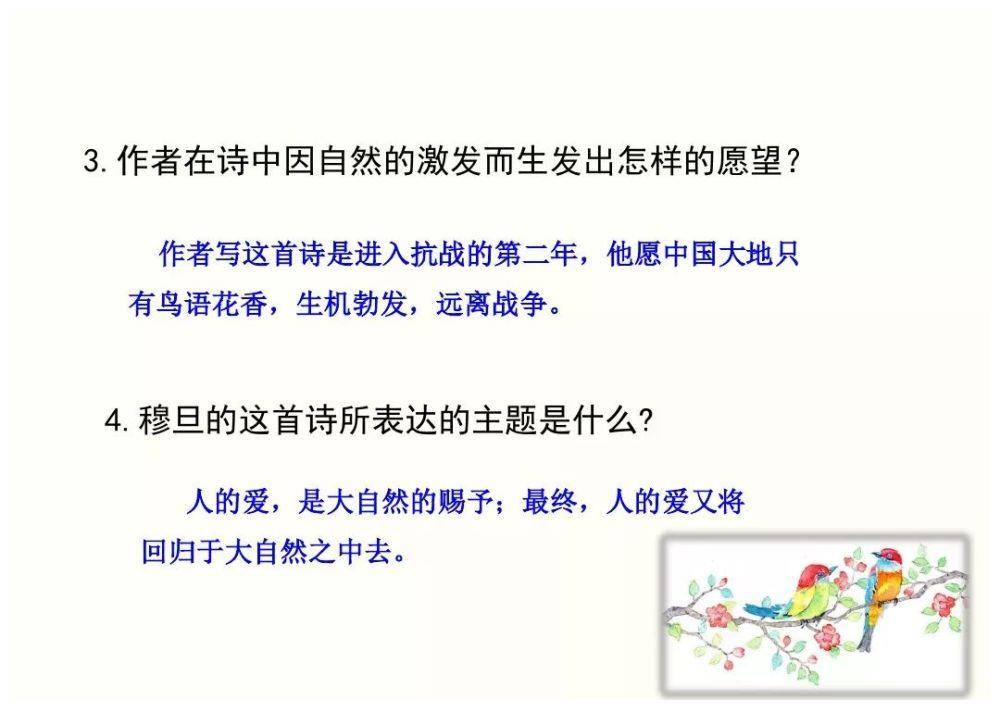 3. 作者在诗中因自然的激发而生发出怎样的愿望？

作者写这首诗是进入抗战的第二年，他愿中国大地只有鸟语花香，生机勃发，远离战争。

4. 穆旦的这首诗所表达的主题是什么?

人的爱，是大自然的赐予；最终，人的爱又将回归于大自然之中去。